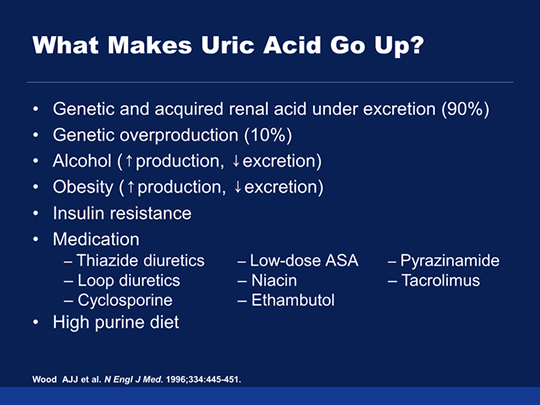 What Makes Uric Acid Go Up?

• Genetic and acquired renal acid under excretion (90%)
• Genetic overproduction (10%)
• Alcohol (↑production, ↓excretion)
• Obesity (↑production, ↓excretion)
• Insulin resistance
• Medication
– Thiazide diuretics
– Loop diuretics
– Cyclosporine
– Low-dose ASA
– Niacin
– Ethambutol
– Pyrazinamide
– Tacrolimus
• High purine diet

Wood AJJ et al. N Engl J Med. 1996;334:445-451.